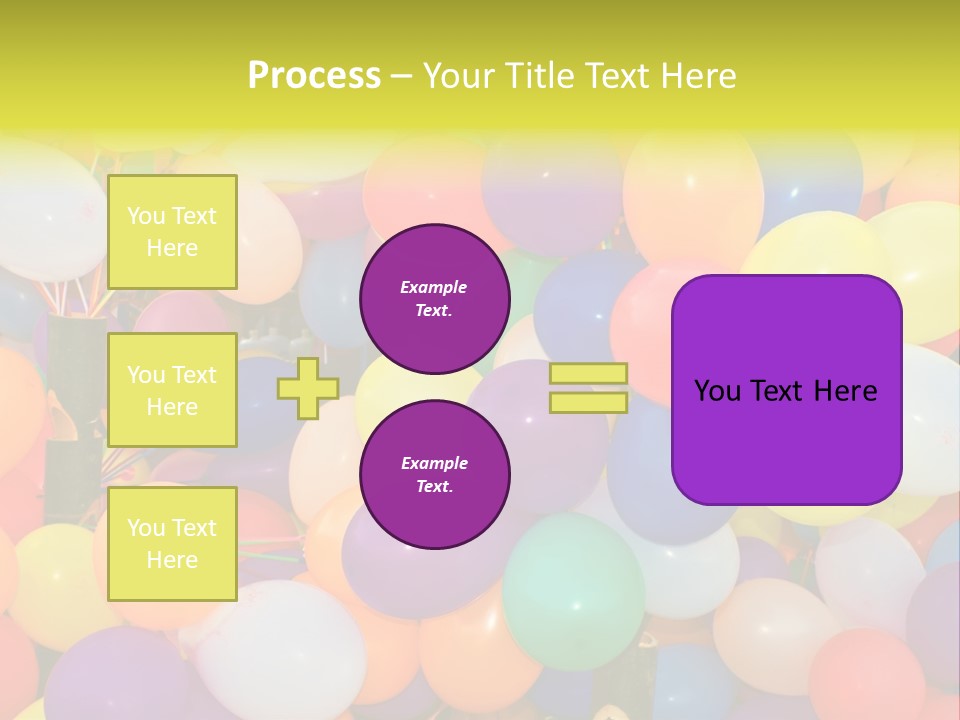 Process – Your Title Text Here

You Text Here

You Text Here

You Text Here

Example Text.

Example Text.

You Text Here